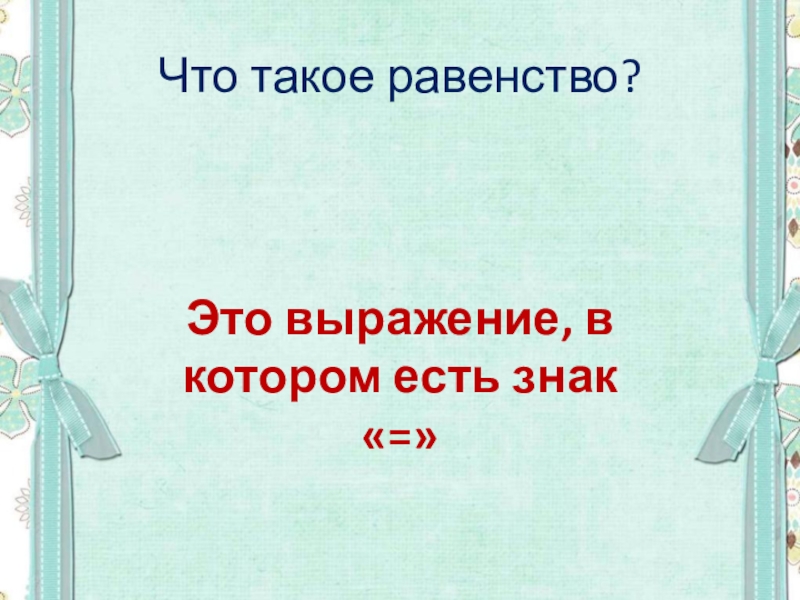 Что такое равенство?

Это выражение, в котором есть знак «=»